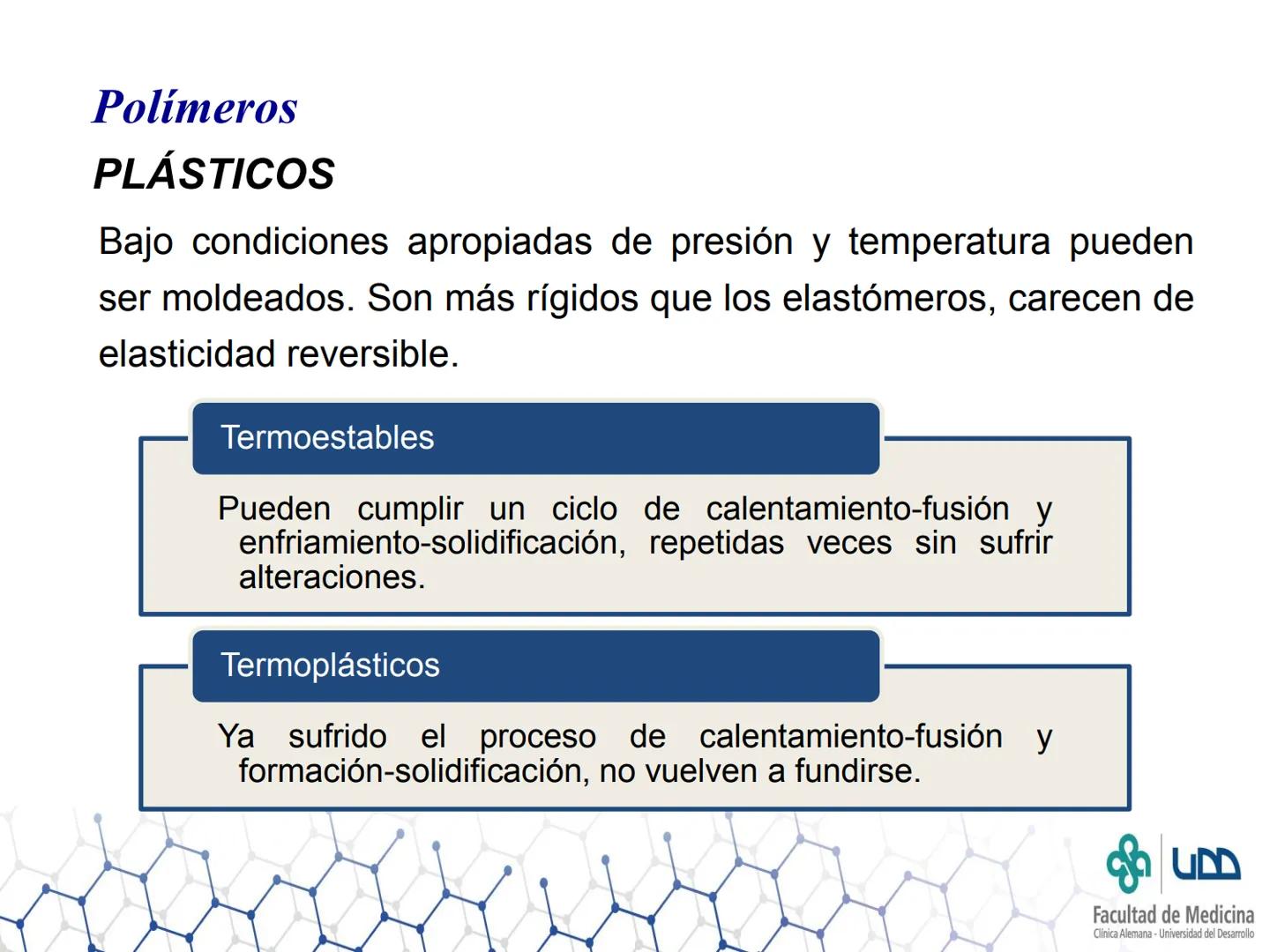 Polímeros

PLÁSTICOS

Bajo condiciones apropiadas de presión y temperatura pueden ser moldeados. Son más rígidos que los elastómeros, carecen de elasticidad reversible.

Termoestables

Pueden cumplir un ciclo de calentamiento-fusión y enfriamiento-solidificación, repetidas veces sin sufrir alteraciones.

Termoplásticos

Ya sufrido el proceso de calentamiento-fusión y formación-solidificación, no vuelven a fundirse.

UDD

Facultad de Medicina
Clínica Alemana - Universidad del Desarrollo